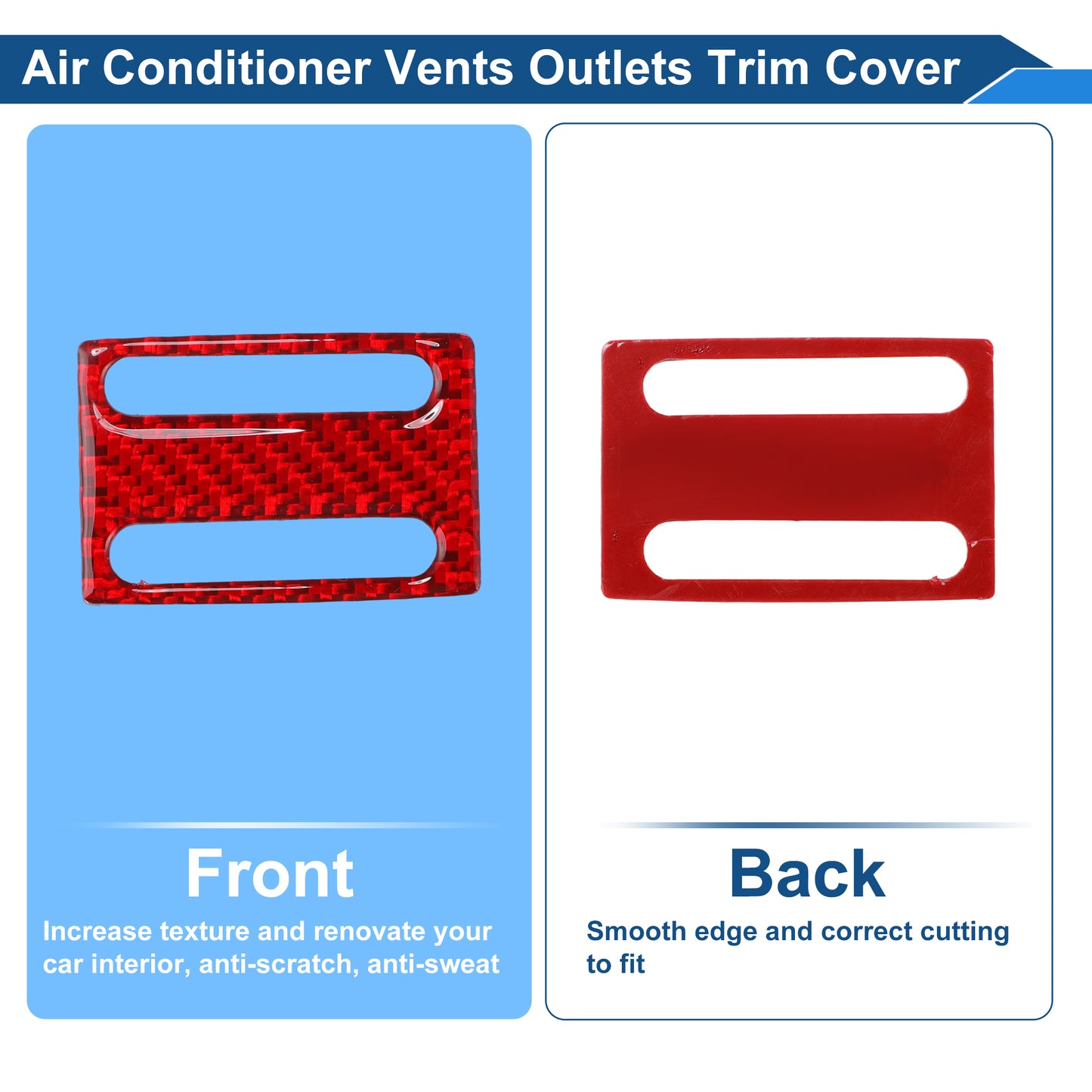 Air Conditioner Vents Outlets Trim Cover

Front
Increase texture and renovate your car interior, anti-scratch, anti-sweat

Back
Smooth edge and correct cutting to fit